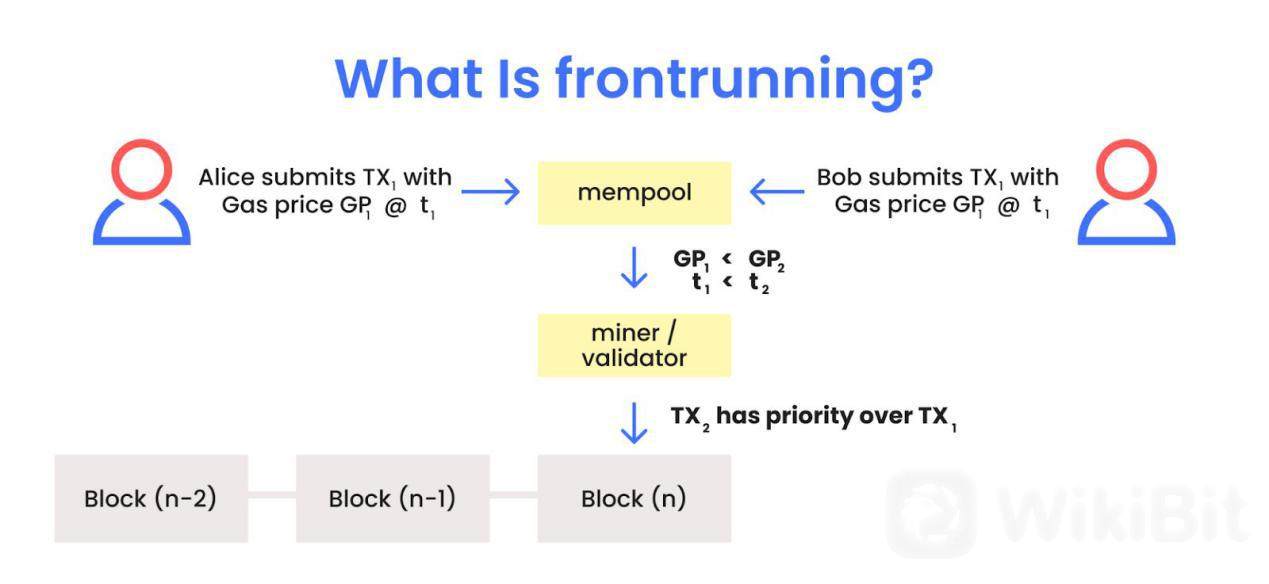 What Is frontrunning?

Alice submits $TX_1$ with Gas price $GP_1$ @ $t_1$

mempool

Bob submits $TX_1$ with Gas price $GP_1$ @ $t_1$

$GP_1 < GP_2$
$t_1 < t_2$

miner / validator

$TX_2$ has priority over $TX_1$

Block (n-2)

Block (n-1)

Block (n)

WikiBit